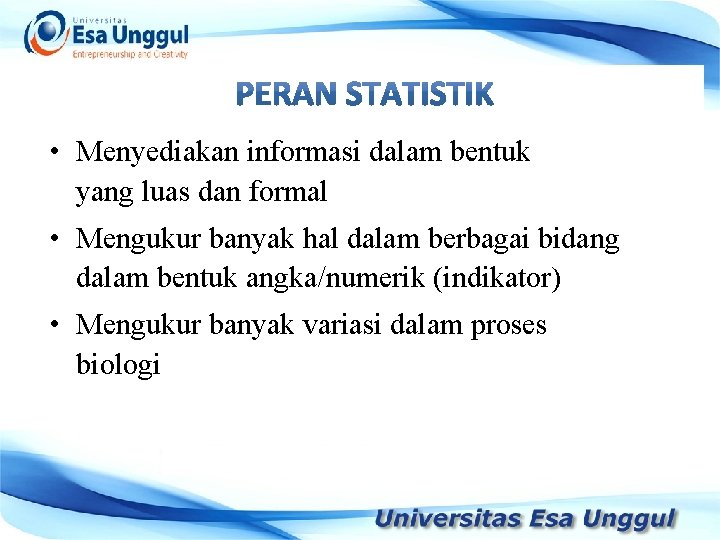 Universitas
Esa Unggul
Entrepreneurship and Creativity

PERAN STATISTIK

• Menyediakan informasi dalam bentuk yang luas dan formal
• Mengukur banyak hal dalam berbagai bidang dalam bentuk angka/numerik (indikator)
• Mengukur banyak variasi dalam proses biologi

Universitas Esa Unggul